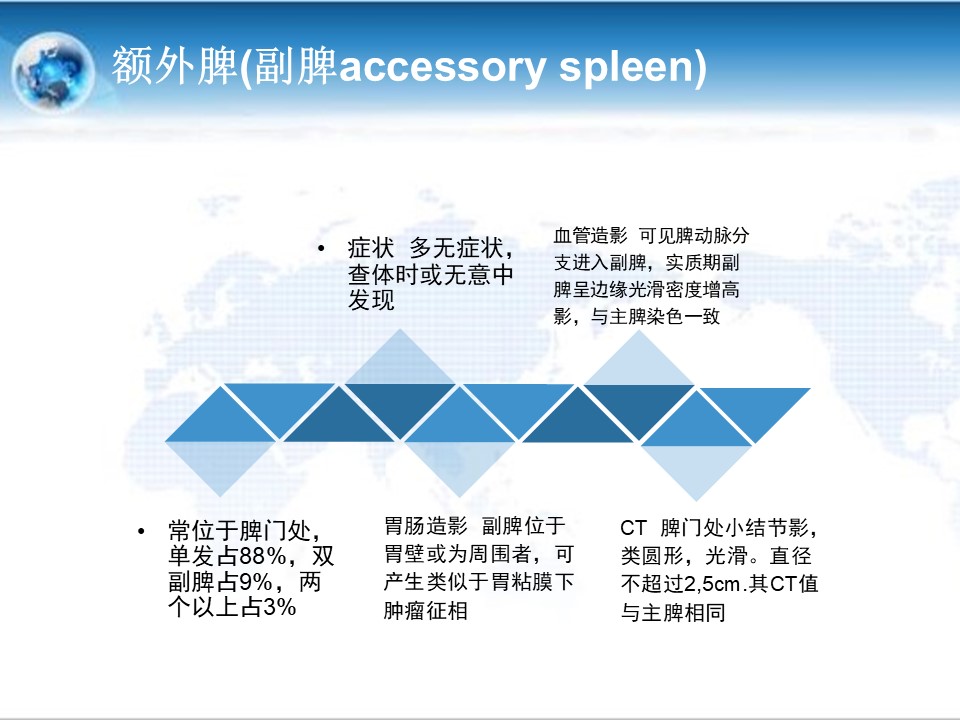 额外脾(副脾accessory spleen)

• 症状 多无症状，查体时或无意中发现

血管造影 可见脾动脉分支进入副脾，实质期副脾呈边缘光滑密度增高影，与主脾染色一致

• 常位于脾门处，单发占88%，双副脾占9%，两个以上占3%

胃肠造影 副脾位于胃壁或为周围者，可产生类似于胃粘膜下肿瘤征相

CT 脾门处小结节影，类圆形，光滑。直径不超过2,5cm.其CT值与主脾相同